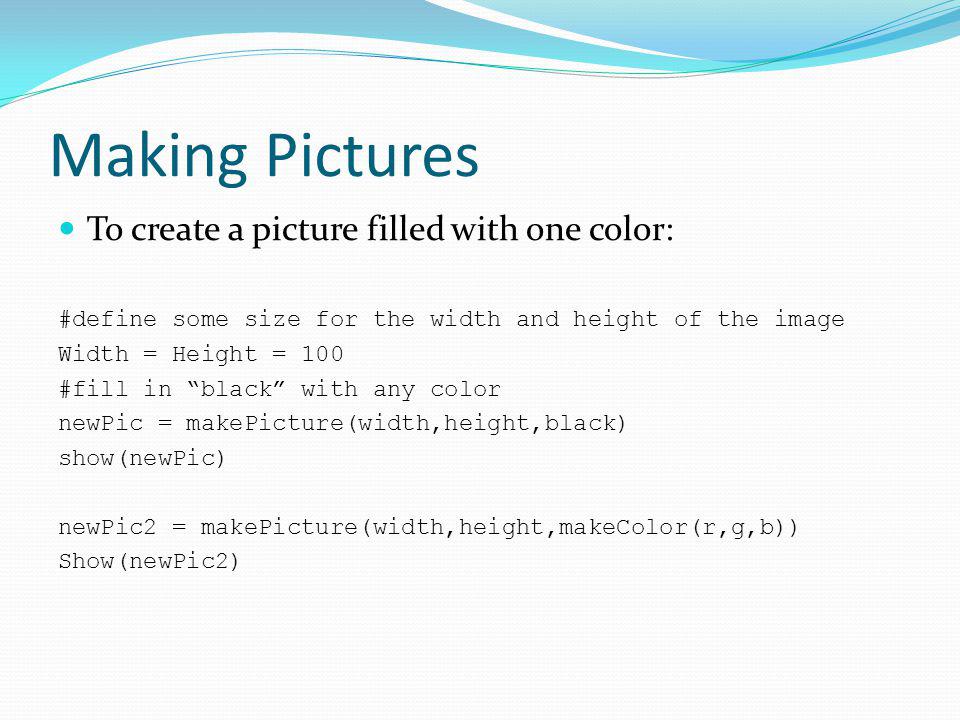 Making Pictures

To create a picture filled with one color:

#define some size for the width and height of the image
Width = Height = 100
#fill in “black” with any color
newPic = makePicture(width,height,black)
show(newPic)

newPic2 = makePicture(width,height,makeColor(r,g,b))
Show(newPic2)